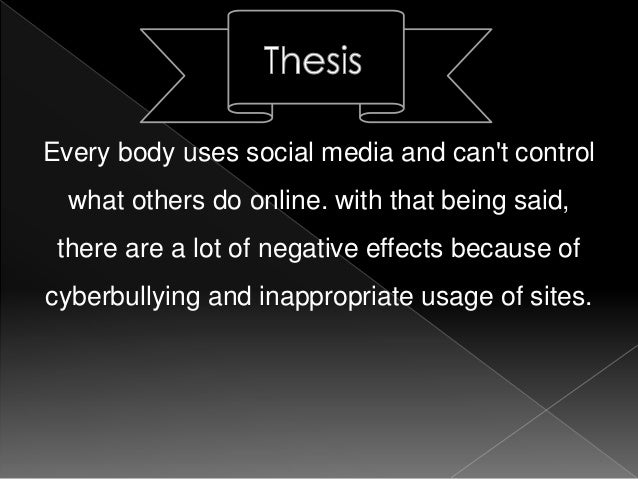 Thesis

Every body uses social media and can't control what others do online. with that being said, there are a lot of negative effects because of cyberbullying and inappropriate usage of sites.